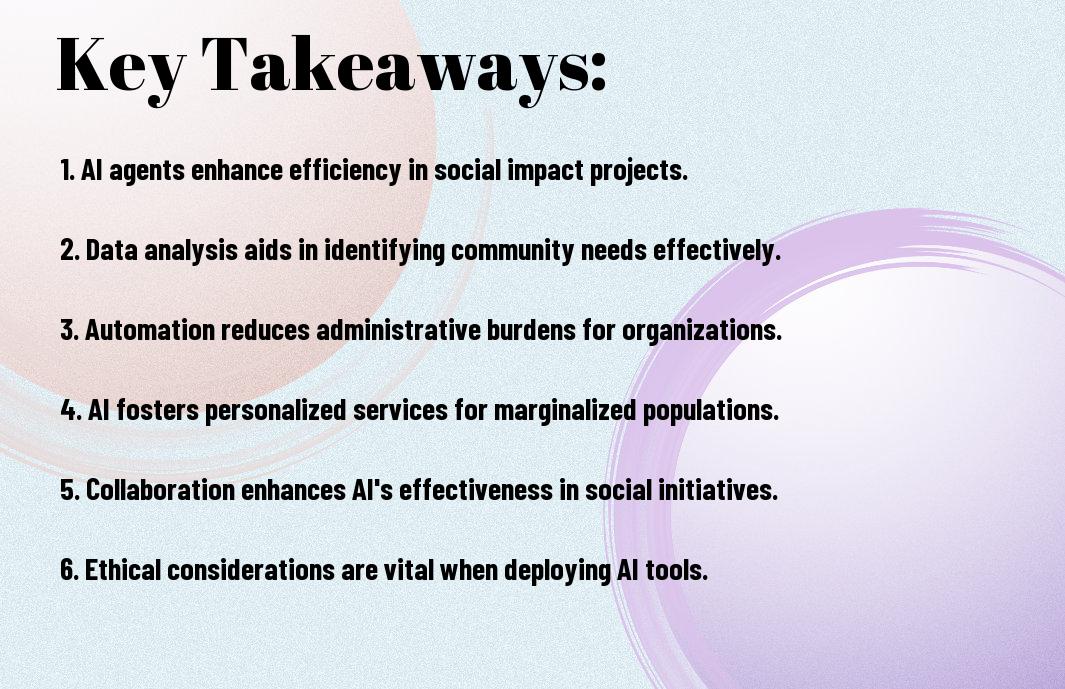 Key Takeaways:

1. AI agents enhance efficiency in social impact projects.

2. Data analysis aids in identifying community needs effectively.

3. Automation reduces administrative burdens for organizations.

4. AI fosters personalized services for marginalized populations.

5. Collaboration enhances AI's effectiveness in social initiatives.

6. Ethical considerations are vital when deploying AI tools.